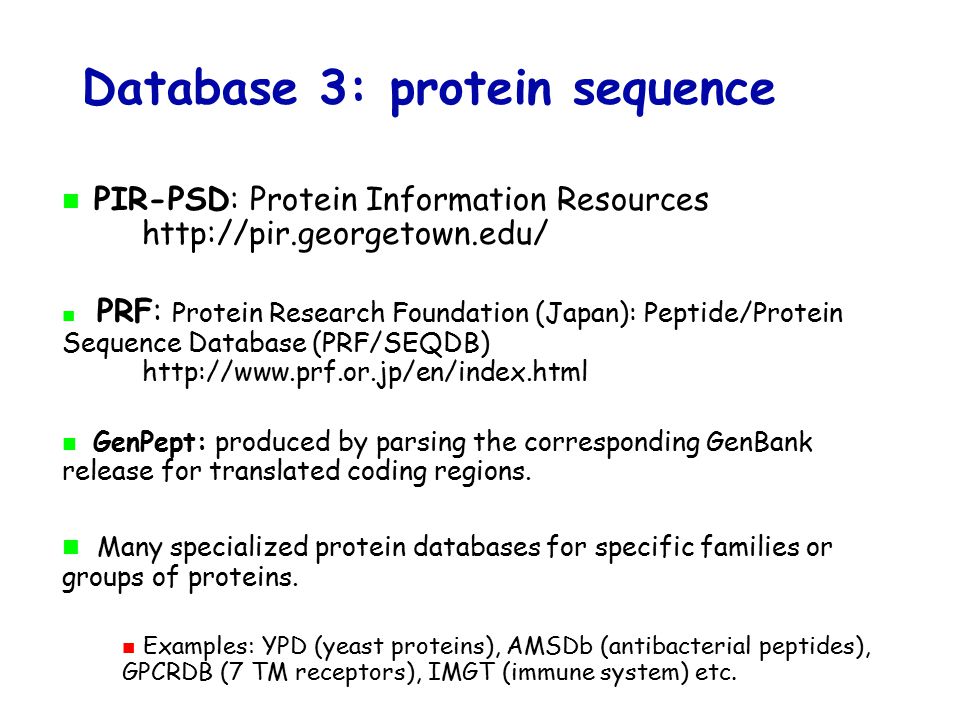 Database 3: protein sequence

PIR-PSD: Protein Information Resources
http://pir.georgetown.edu/

PRF: Protein Research Foundation (Japan): Peptide/Protein Sequence Database (PRF/SEQDB)
http://www.prf.or.jp/en/index.html

GenPept: produced by parsing the corresponding GenBank release for translated coding regions.

Many specialized protein databases for specific families or groups of proteins.

Examples: YPD (yeast proteins), AMSDb (antibacterial peptides), GPCRDB (7 TM receptors), IMGT (immune system) etc.